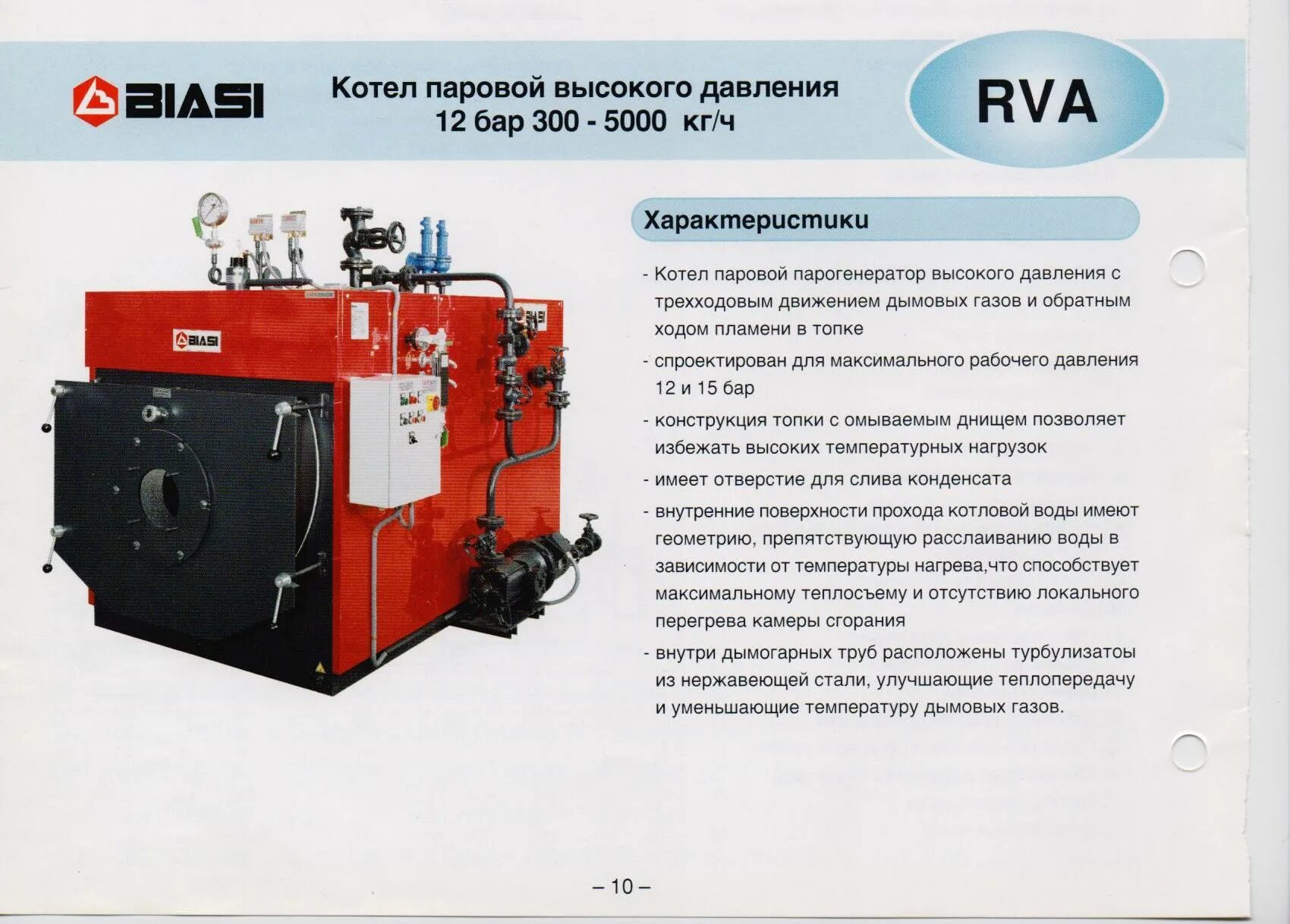 BIASI

Котел паровой высокого давления
12 бар 300 - 5000 кг/ч

RVA

BIASI

Характеристики

- Котел паровой парогенератор высокого давления с трехходовым движением дымовых газов и обратным ходом пламени в топке

- спроектирован для максимального рабочего давления 12 и 15 бар

- конструкция топки с омываемым днищем позволяет избежать высоких температурных нагрузок

- имеет отверстие для слива конденсата

- внутренние поверхности прохода котловой воды имеют геометрию, препятствующую расслаиванию воды в зависимости от температуры нагрева,что способствует максимальному теплосъему и отсутствию локального перегрева камеры сгорания

- внутри дымогарных труб расположены турбулизатоы из нержавеющей стали, улучшающие теплопередачу и уменьшающие температуру дымовых газов.

– 10 –